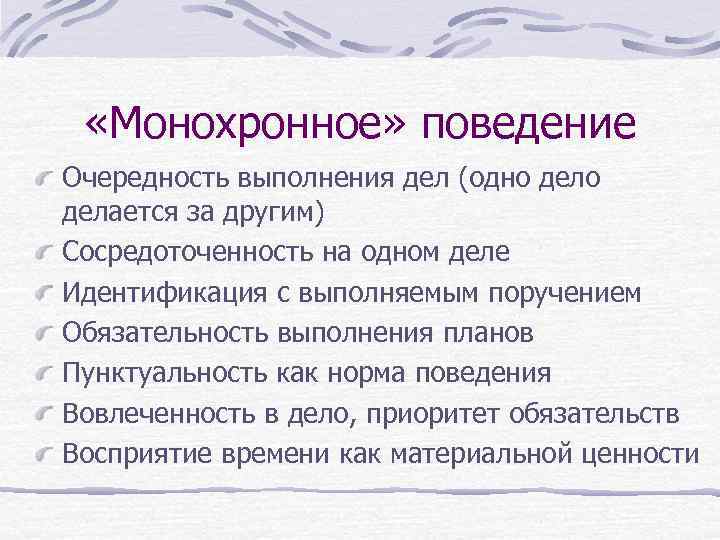 «Монохронное» поведение

Очередность выполнения дел (одно дело делается за другим)

Сосредоточенность на одном деле

Идентификация с выполняемым поручением

Обязательность выполнения планов

Пунктуальность как норма поведения

Вовлеченность в дело, приоритет обязательств

Восприятие времени как материальной ценности